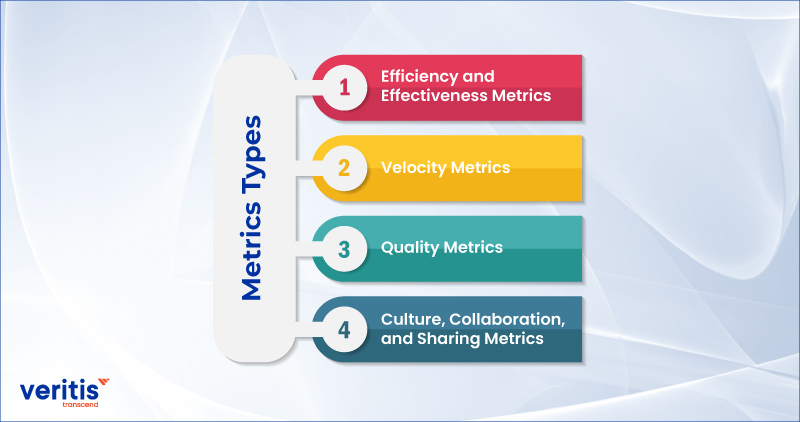 Metrics Types

1 Efficiency and Effectiveness Metrics

2 Velocity Metrics

3 Quality Metrics

4 Culture, Collaboration, and Sharing Metrics

veritis
transcend